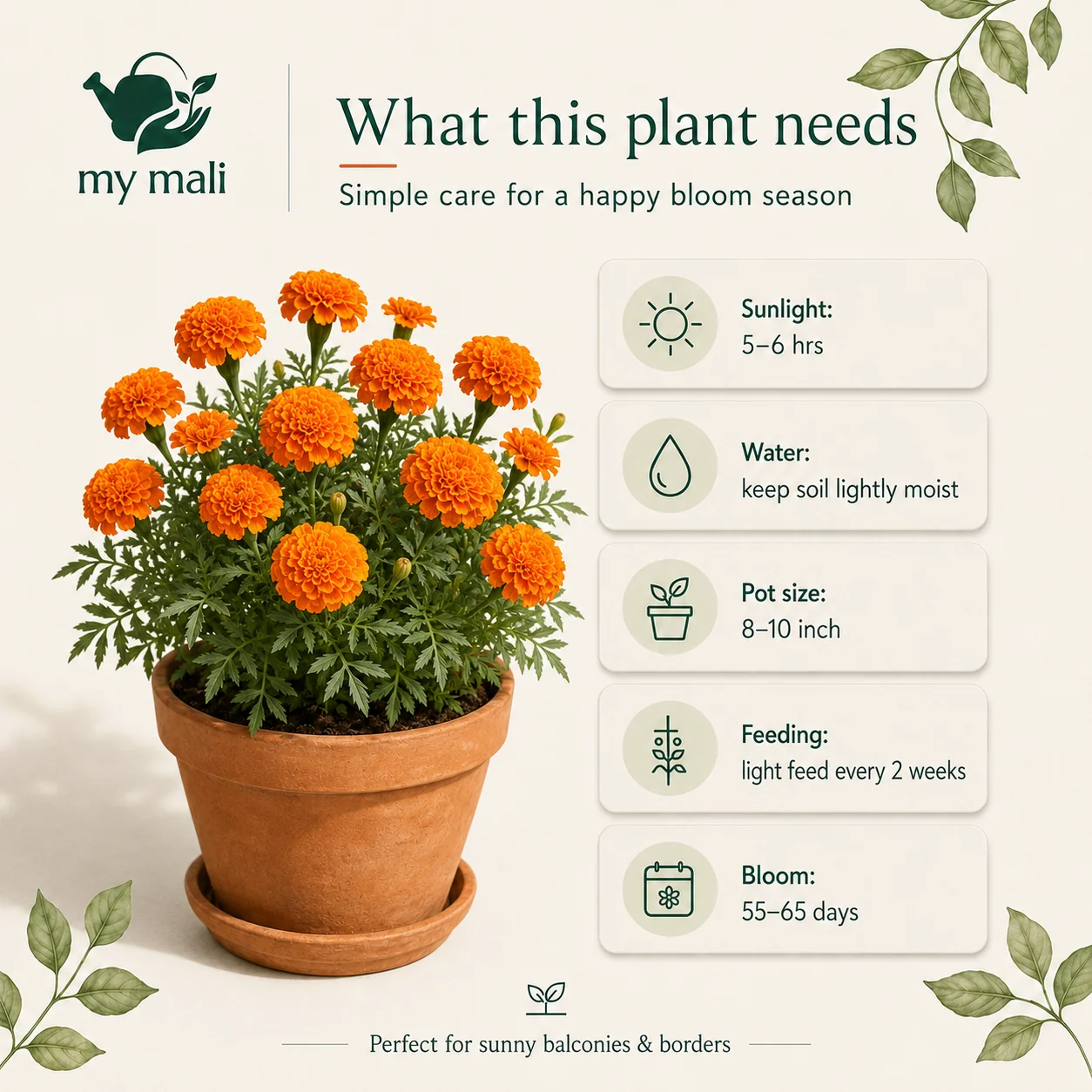 my mali

What this plant needs

Simple care for a happy bloom season

Sunlight:
5–6 hrs

Water:
keep soil lightly moist

Pot size:
8–10 inch

Feeding:
light feed every 2 weeks

Bloom:
55–65 days

Perfect for sunny balconies & borders